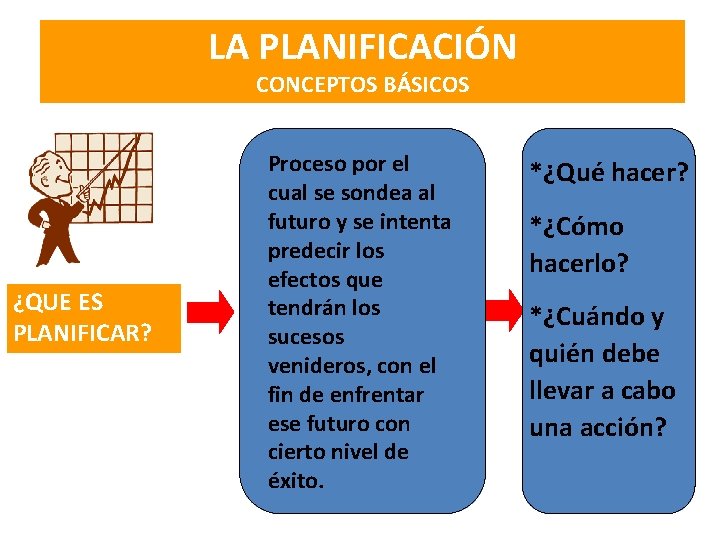 LA PLANIFICACIÓN
CONCEPTOS BÁSICOS

¿QUE ES PLANIFICAR?

Proceso por el cual se sondea al futuro y se intenta predecir los efectos que tendrán los sucesos venideros, con el fin de enfrentar ese futuro con cierto nivel de éxito.

*¿Qué hacer?

*¿Cómo hacerlo?

*¿Cuándo y quién debe llevar a cabo una acción?